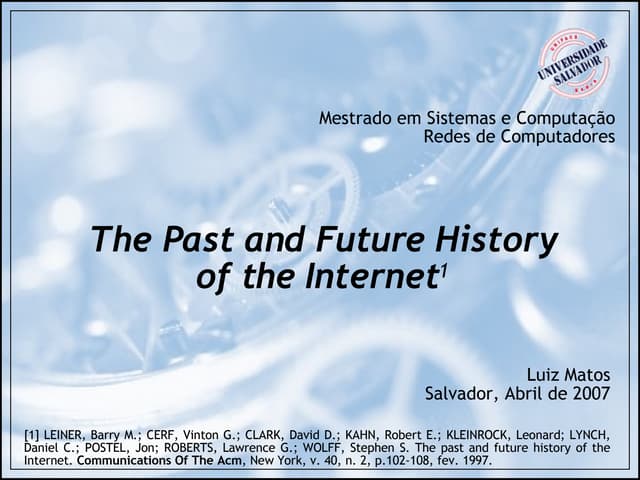 UNIFACS
UNIVERSIDADE SALVADOR
BAHIA

Mestrado em Sistemas e Computação
Redes de Computadores

The Past and Future History of the Internet$^1$

Luiz Matos
Salvador, Abril de 2007

[1] LEINER, Barry M.; CERF, Vinton G.; CLARK, David D.; KAHN, Robert E.; KLEINROCK, Leonard; LYNCH, Daniel C.; POSTEL, Jon; ROBERTS, Lawrence G.; WOLFF, Stephen S. The past and future history of the Internet. Communications Of The Acm, New York, v. 40, n. 2, p.102-108, fev. 1997.